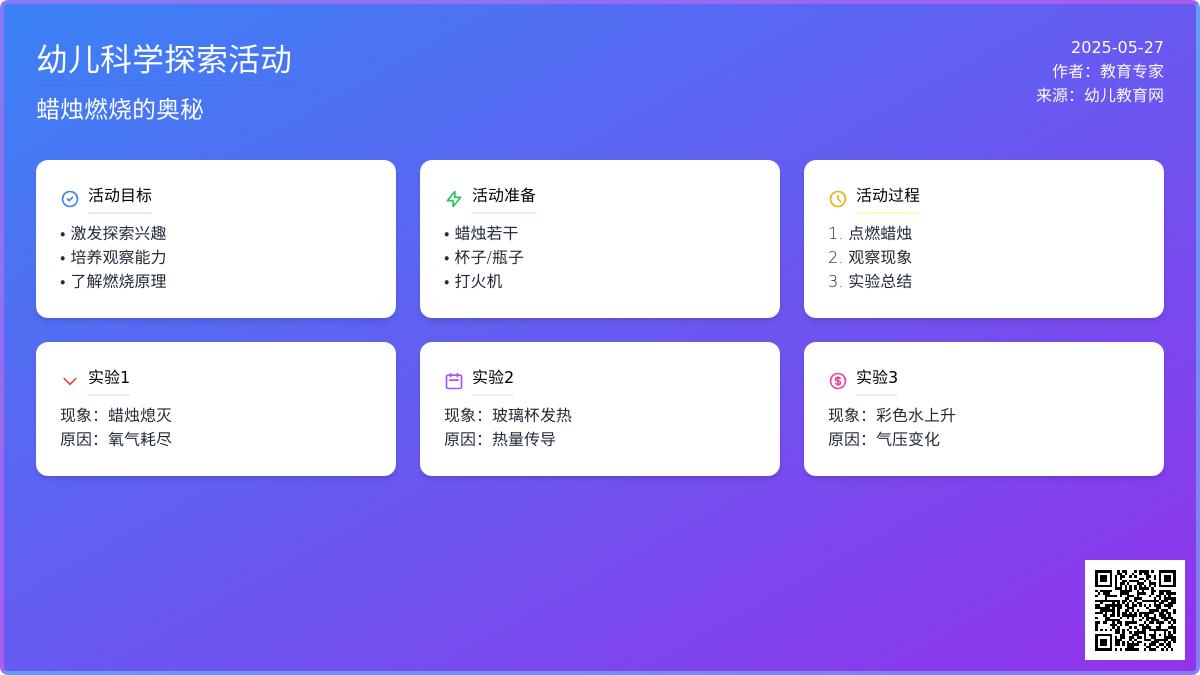 幼儿科学探索活动

蜡烛燃烧的奥秘

2025-05-27
作者：教育专家
来源：幼儿教育网

活动目标
• 激发探索兴趣
• 培养观察能力
• 了解燃烧原理

活动准备
• 蜡烛若干
• 杯子/瓶子
• 打火机

活动过程
1. 点燃蜡烛
2. 观察现象
3. 实验总结

实验1
现象：蜡烛熄灭
原因：氧气耗尽

实验2
现象：玻璃杯发热
原因：热量传导

实验3
现象：彩色水上升
原因：气压变化